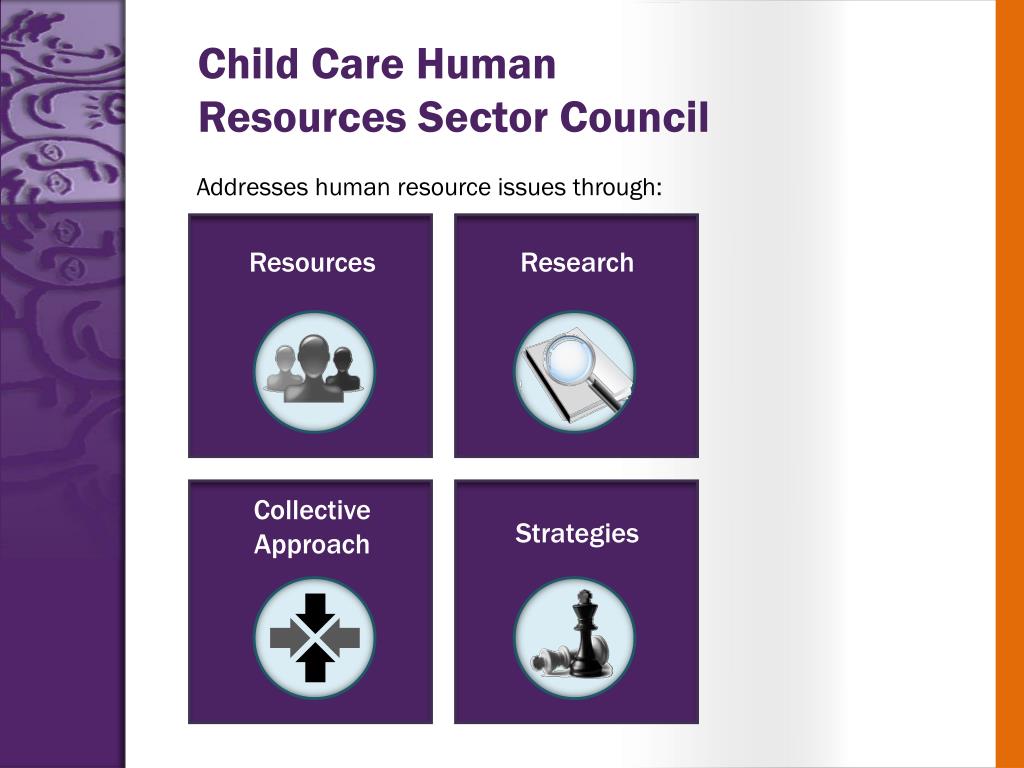 Child Care Human Resources Sector Council

Addresses human resource issues through:

Resources

Research

Collective Approach

Strategies